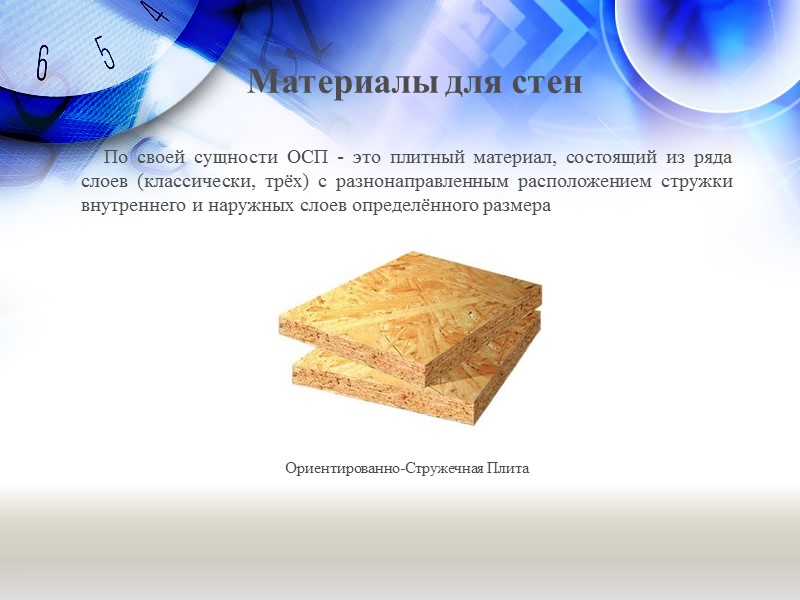 6 5 4

Материалы для стен

По своей сущности ОСП - это плитный материал, состоящий из ряда слоев (классически, трёх) с разнонаправленным расположением стружки внутреннего и наружных слоев определённого размера

Ориентированно-Стружечная Плита